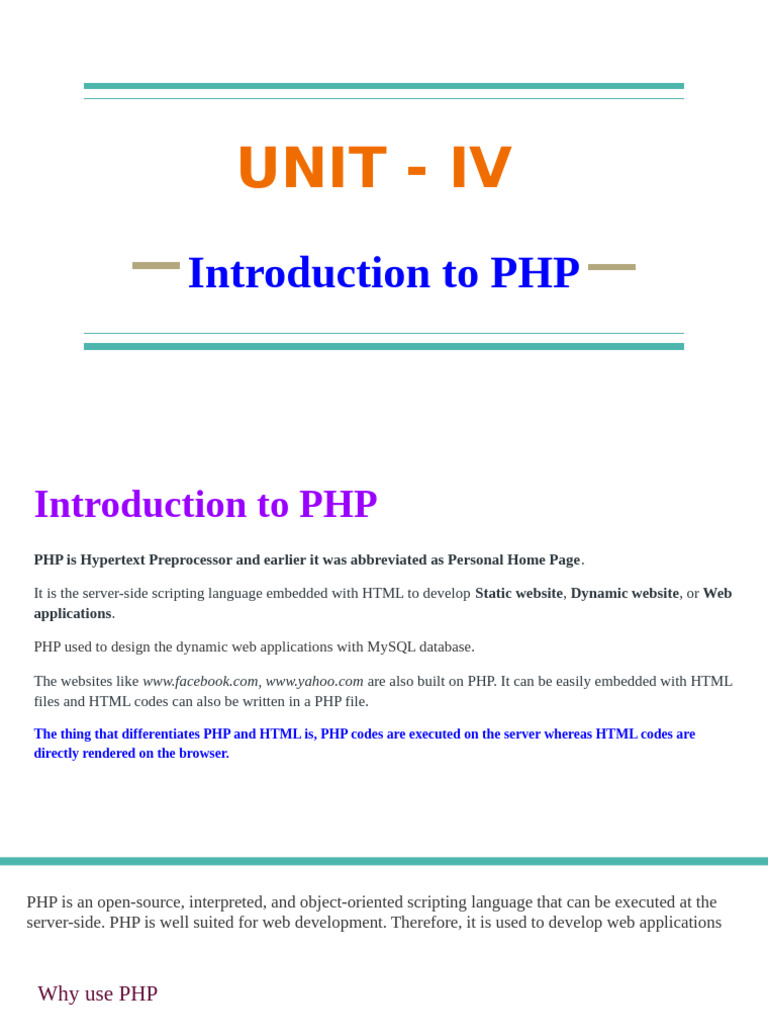 UNIT - IV

Introduction to PHP

Introduction to PHP

PHP is Hypertext Preprocessor and earlier it was abbreviated as Personal Home Page.

It is the server-side scripting language embedded with HTML to develop Static website, Dynamic website, or Web applications.

PHP used to design the dynamic web applications with MySQL database.

The websites like www.facebook.com, www.yahoo.com are also built on PHP. It can be easily embedded with HTML files and HTML codes can also be written in a PHP file.

The thing that differentiates PHP and HTML is, PHP codes are executed on the server whereas HTML codes are directly rendered on the browser.

PHP is an open-source, interpreted, and object-oriented scripting language that can be executed at the server-side. PHP is well suited for web development. Therefore, it is used to develop web applications

Why use PHP